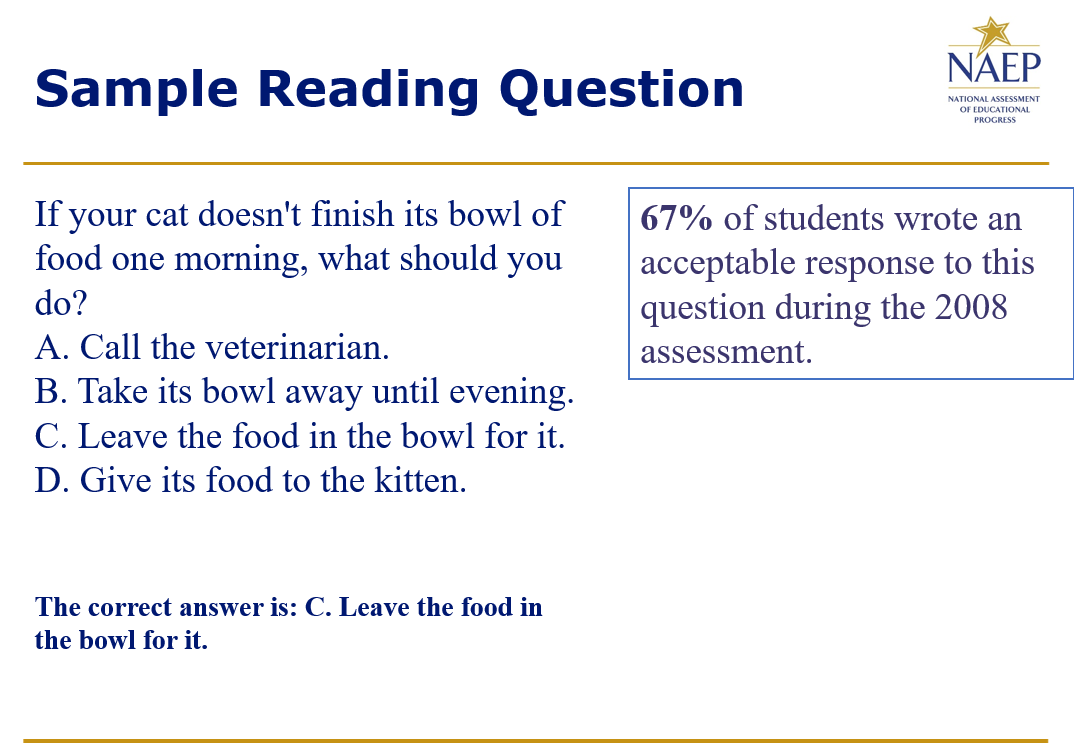 Sample Reading Question

NAEP
NATIONAL ASSESSMENT OF EDUCATIONAL PROGRESS

If your cat doesn't finish its bowl of food one morning, what should you do?
A. Call the veterinarian.
B. Take its bowl away until evening.
C. Leave the food in the bowl for it.
D. Give its food to the kitten.

The correct answer is: C. Leave the food in the bowl for it.

67% of students wrote an acceptable response to this question during the 2008 assessment.